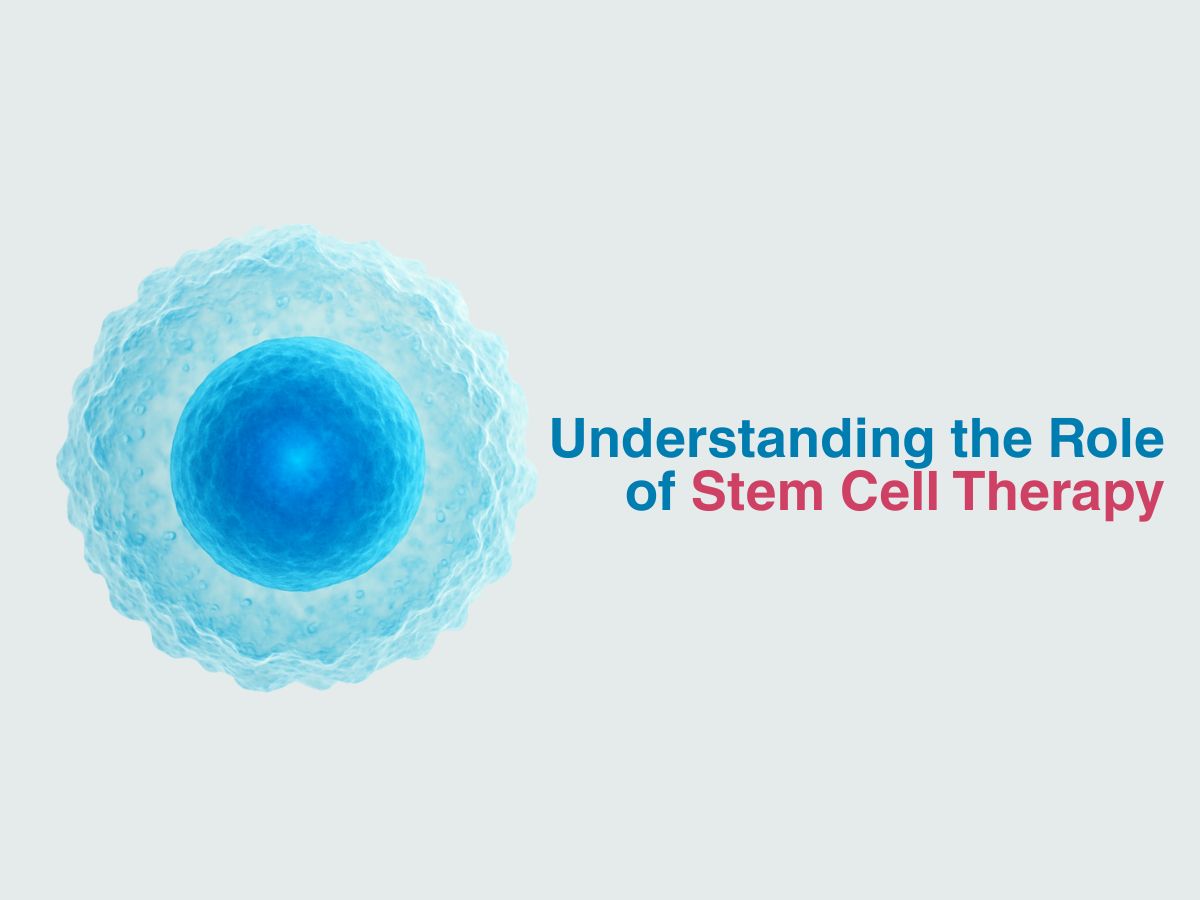 Understanding the Role of Stem Cell Therapy